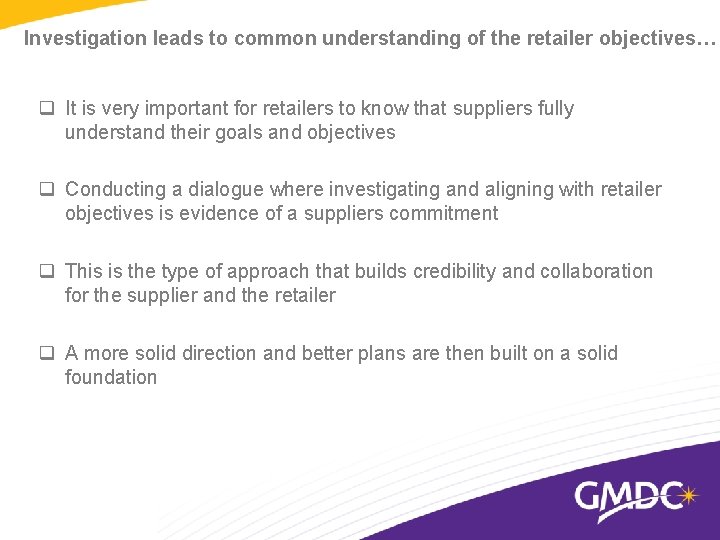 Investigation leads to common understanding of the retailer objectives…

❑ It is very important for retailers to know that suppliers fully understand their goals and objectives

❑ Conducting a dialogue where investigating and aligning with retailer objectives is evidence of a suppliers commitment

❑ This is the type of approach that builds credibility and collaboration for the supplier and the retailer

❑ A more solid direction and better plans are then built on a solid foundation

GMDC